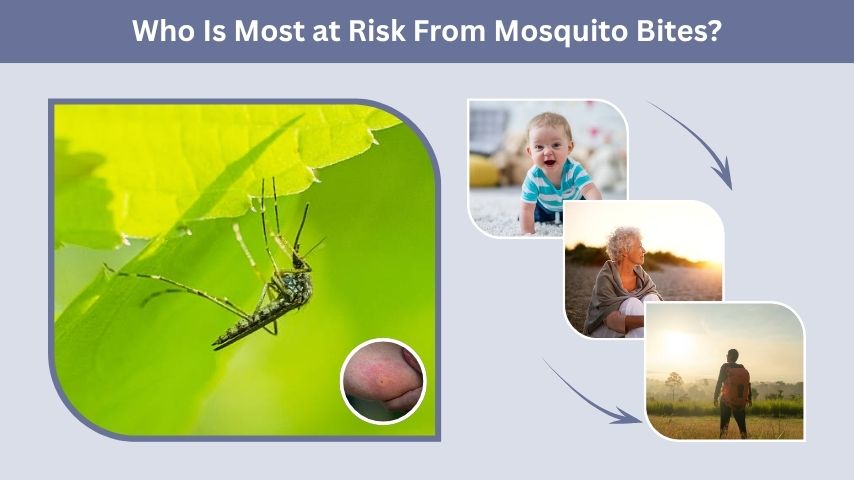 Who Is Most at Risk From Mosquito Bites?